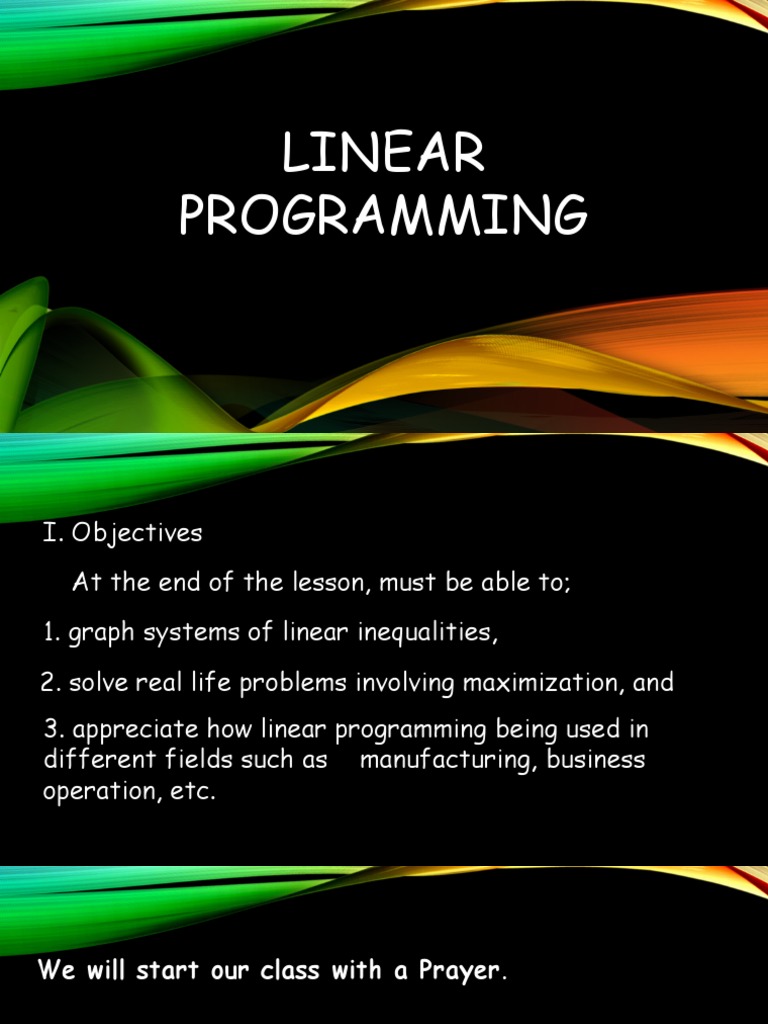 LINEAR PROGRAMMING

I. Objectives

At the end of the lesson, must be able to;

1. graph systems of linear inequalities,

2. solve real life problems involving maximization, and

3. appreciate how linear programming being used in different fields such as manufacturing, business operation, etc.

We will start our class with a Prayer.